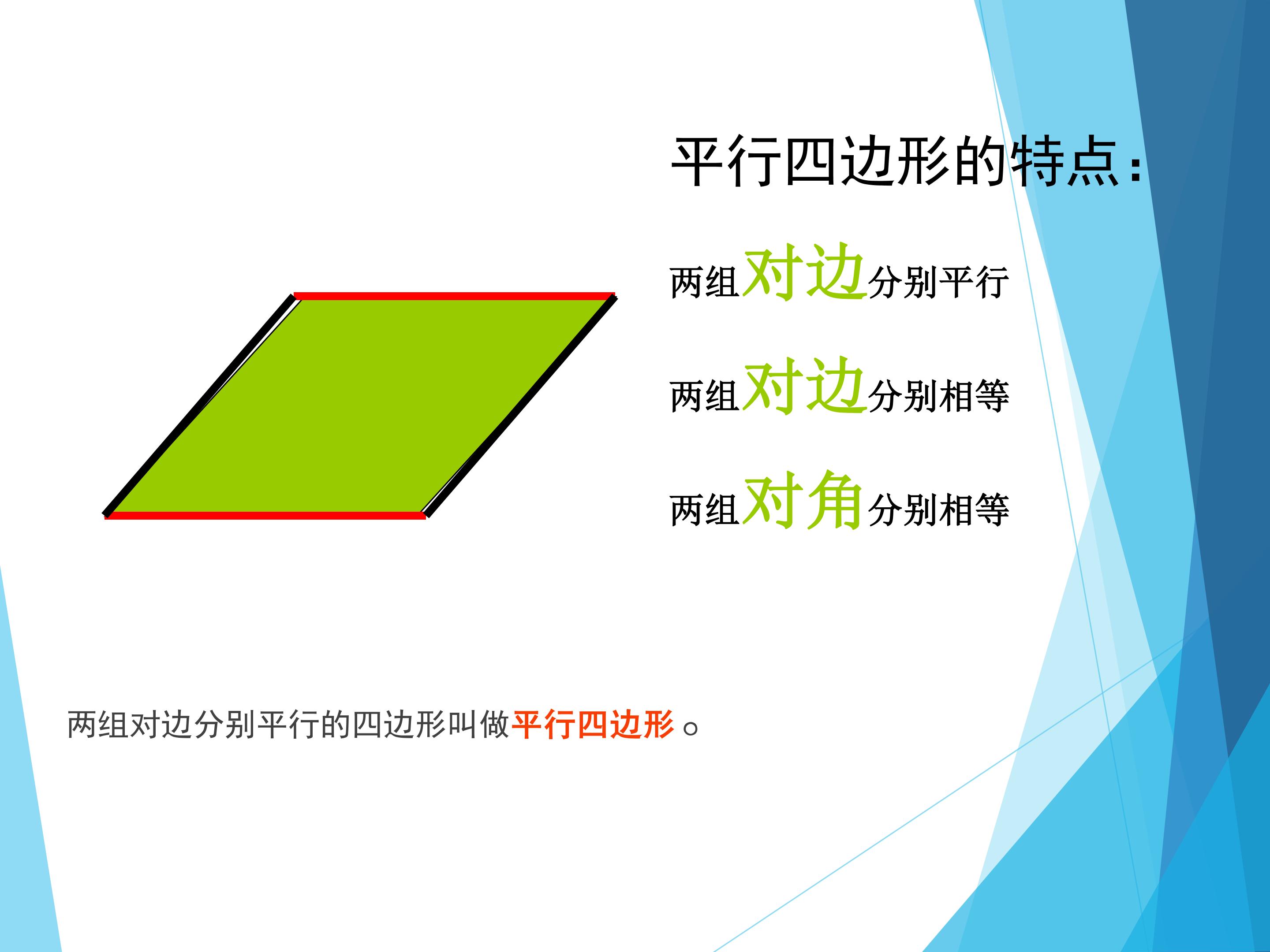 平行四边形的特点：

两组对边分别平行

两组对边分别相等

两组对角分别相等

两组对边分别平行的四边形叫做平行四边形。